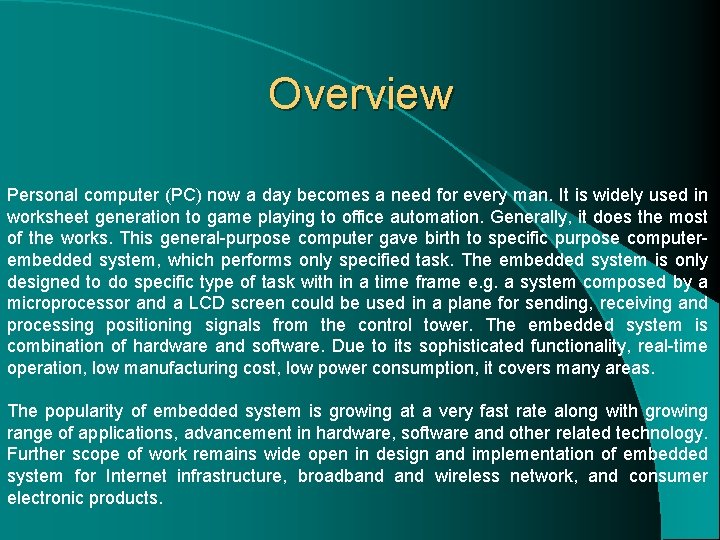 Overview

Personal computer (PC) now a day becomes a need for every man. It is widely used in worksheet generation to game playing to office automation. Generally, it does the most of the works. This general-purpose computer gave birth to specific purpose computer-embedded system, which performs only specified task. The embedded system is only designed to do specific type of task with in a time frame e.g. a system composed by a microprocessor and a LCD screen could be used in a plane for sending, receiving and processing positioning signals from the control tower. The embedded system is combination of hardware and software. Due to its sophisticated functionality, real-time operation, low manufacturing cost, low power consumption, it covers many areas.

The popularity of embedded system is growing at a very fast rate along with growing range of applications, advancement in hardware, software and other related technology. Further scope of work remains wide open in design and implementation of embedded system for Internet infrastructure, broadband and wireless network, and consumer electronic products.